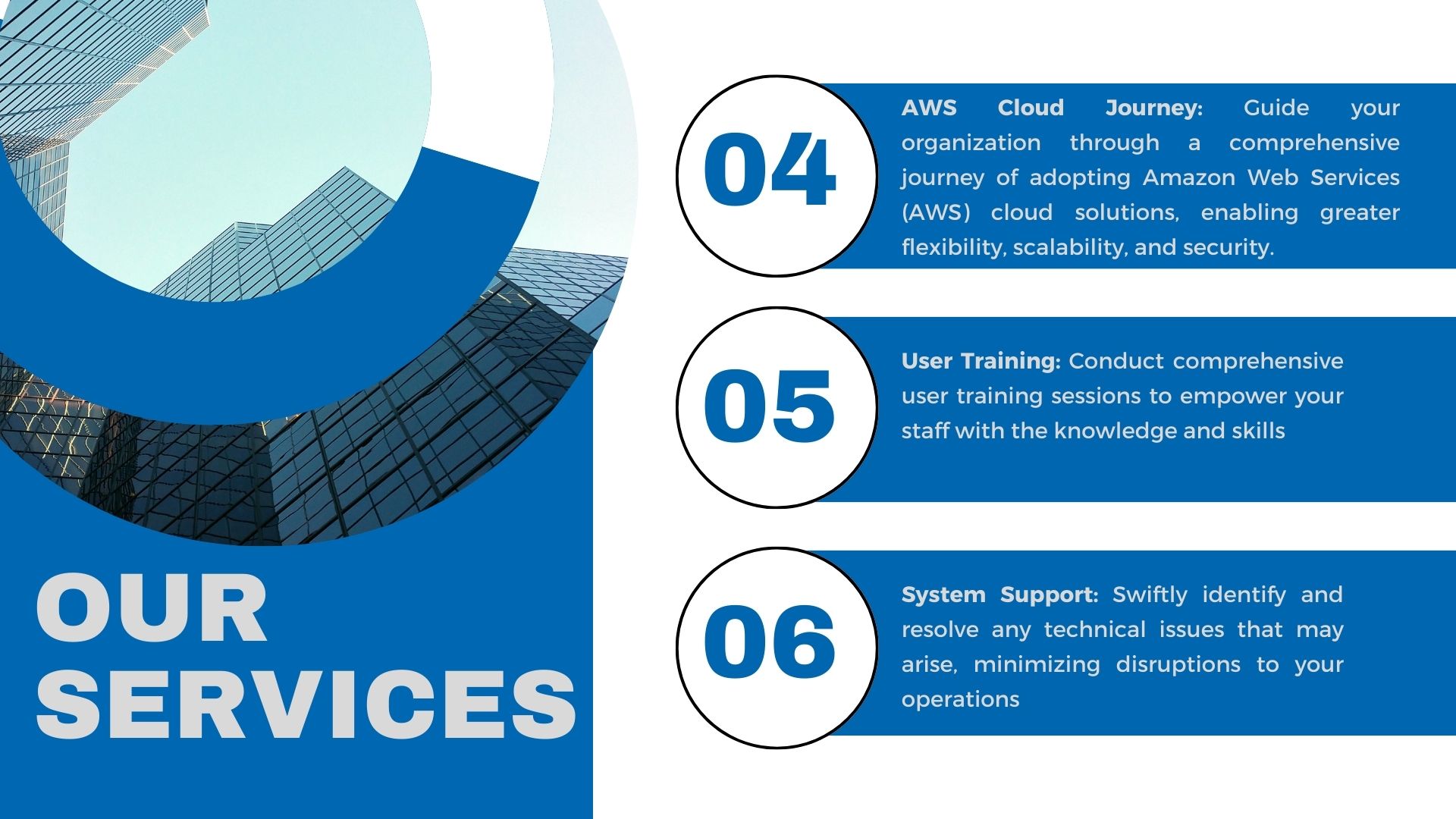 OUR SERVICES

04

AWS Cloud Journey: Guide your organization through a comprehensive journey of adopting Amazon Web Services (AWS) cloud solutions, enabling greater flexibility, scalability, and security.

05

User Training: Conduct comprehensive user training sessions to empower your staff with the knowledge and skills

06

System Support: Swiftly identify and resolve any technical issues that may arise, minimizing disruptions to your operations